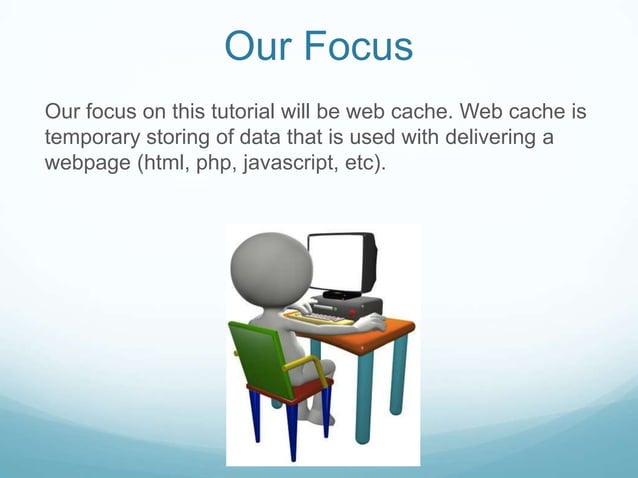 Our Focus

Our focus on this tutorial will be web cache. Web cache is temporary storing of data that is used with delivering a webpage (html, php, javascript, etc).